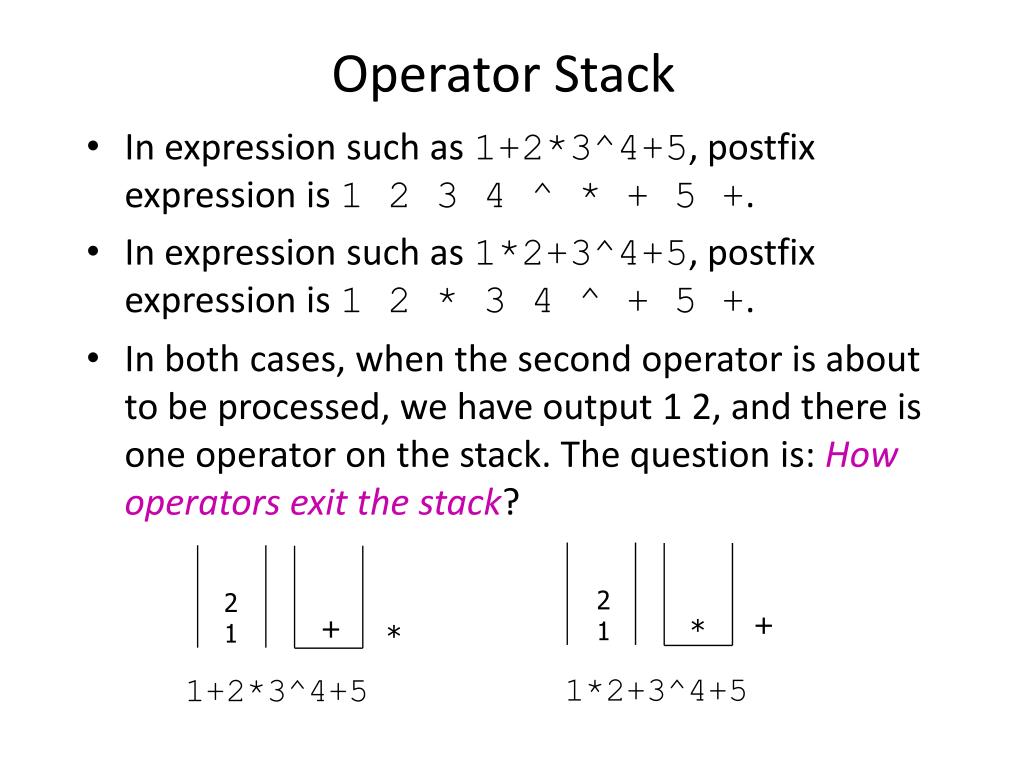 Operator Stack

• In expression such as 1+2*3^4+5, postfix expression is 1 2 3 4 ^ * + 5 +.

• In expression such as 1*2+3^4+5, postfix expression is 1 2 * 3 4 ^ + 5 +.

• In both cases, when the second operator is about to be processed, we have output 1 2, and there is one operator on the stack. The question is: How operators exit the stack?

2
1
+
*

1+2*3^4+5

2
1
*
+

1*2+3^4+5